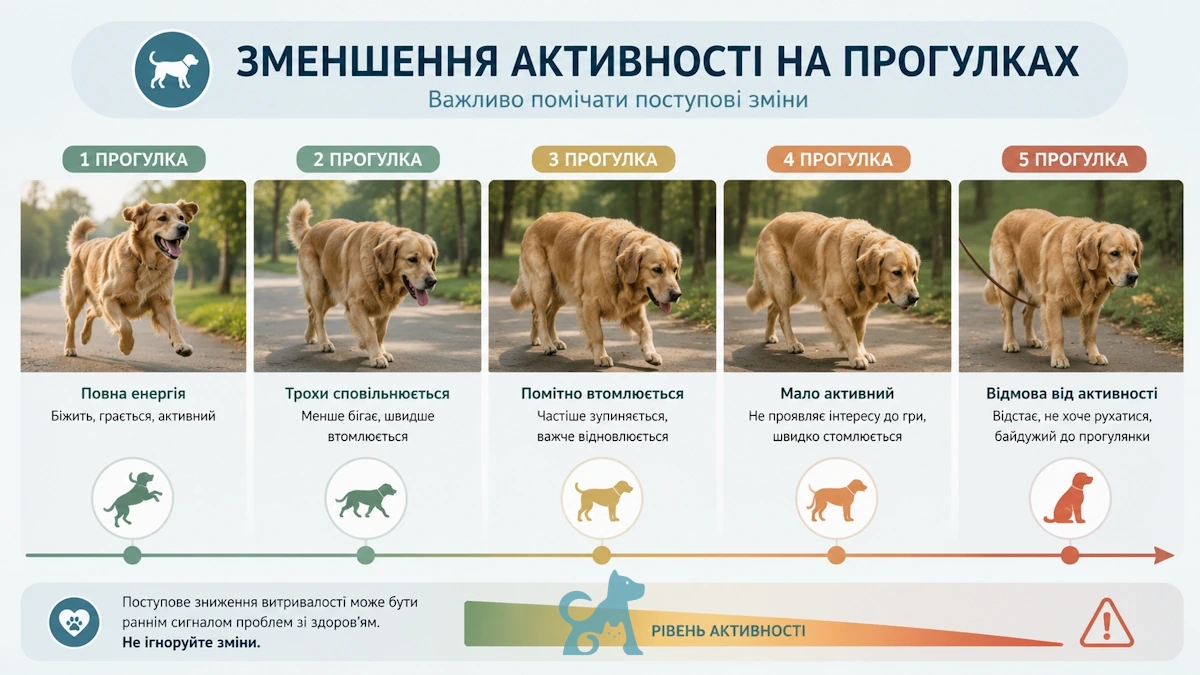 ЗМЕНШЕННЯ АКТИВНОСТІ НА ПРОГУЛКАХ

Важливо помічати поступові зміни

1 ПРОГУЛКА

Повна енергія

Біжить, грається, активний

2 ПРОГУЛКА

Трохи сповільнюється

Менше бігає, швидше втомлюється

3 ПРОГУЛКА

Помітно втомлюється

Частіше зупиняється, важче відновлюється

4 ПРОГУЛКА

Мало активний

Не проявляє інтересу до гри, швидко стомлюється

5 ПРОГУЛКА

Відмова від активності

Відстає, не хоче рухатися, байдужий до прогулянки

Поступове зниження витривалості може бути раннім сигналом проблем зі здоров'ям.
Не ігноруйте зміни.

РІВЕНЬ АКТИВНОСТІ